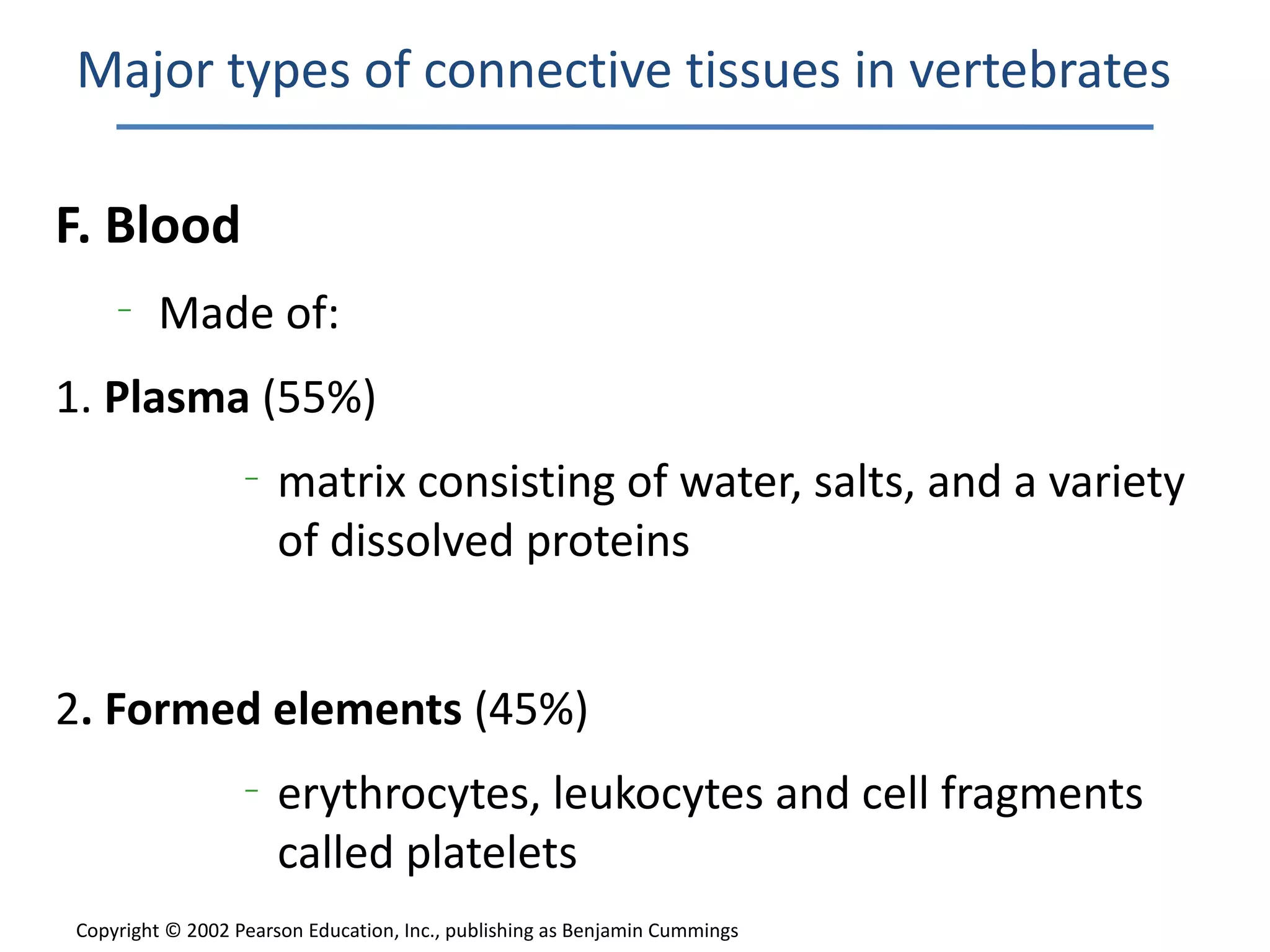 Major types of connective tissues in vertebrates

F. Blood

– Made of:

1. Plasma (55%)

– matrix consisting of water, salts, and a variety of dissolved proteins

2. Formed elements (45%)

– erythrocytes, leukocytes and cell fragments called platelets

Copyright © 2002 Pearson Education, Inc., publishing as Benjamin Cummings